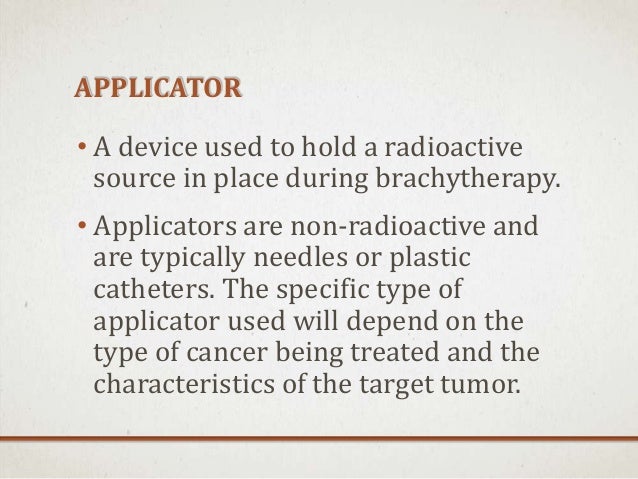 APPLICATOR

• A device used to hold a radioactive source in place during brachytherapy.

• Applicators are non-radioactive and are typically needles or plastic catheters. The specific type of applicator used will depend on the type of cancer being treated and the characteristics of the target tumor.